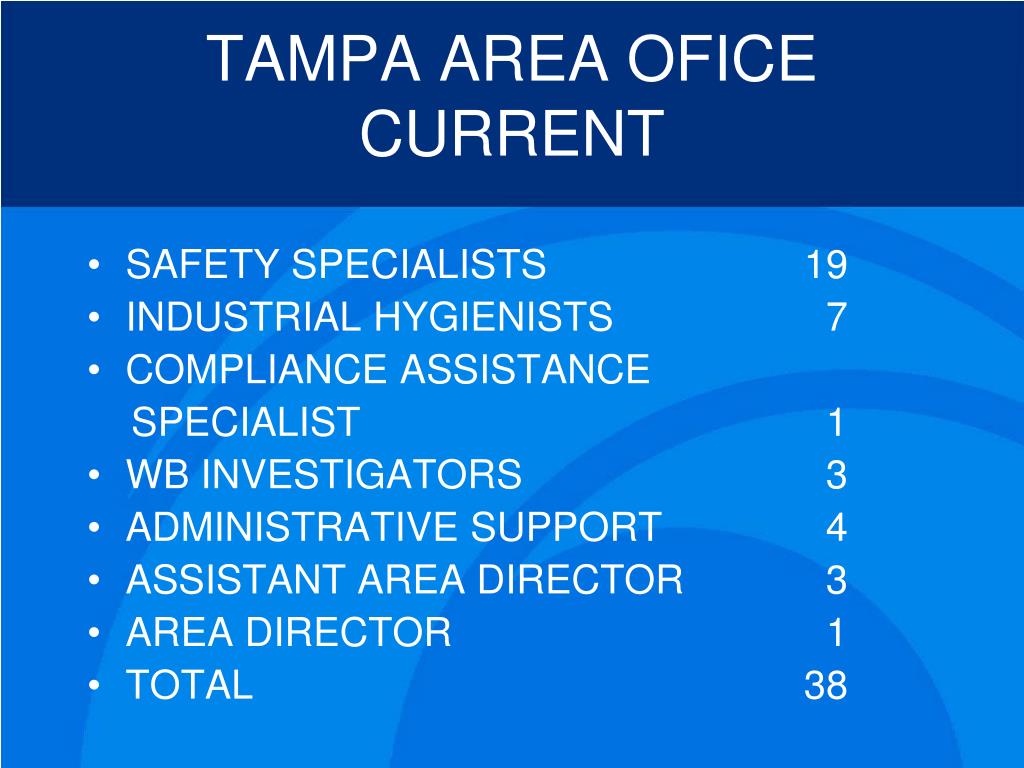 TAMPA AREA OFICE CURRENT

• SAFETY SPECIALISTS 19
• INDUSTRIAL HYGIENISTS 7
• COMPLIANCE ASSISTANCE SPECIALIST 1
• WB INVESTIGATORS 3
• ADMINISTRATIVE SUPPORT 4
• ASSISTANT AREA DIRECTOR 3
• AREA DIRECTOR 1
• TOTAL 38